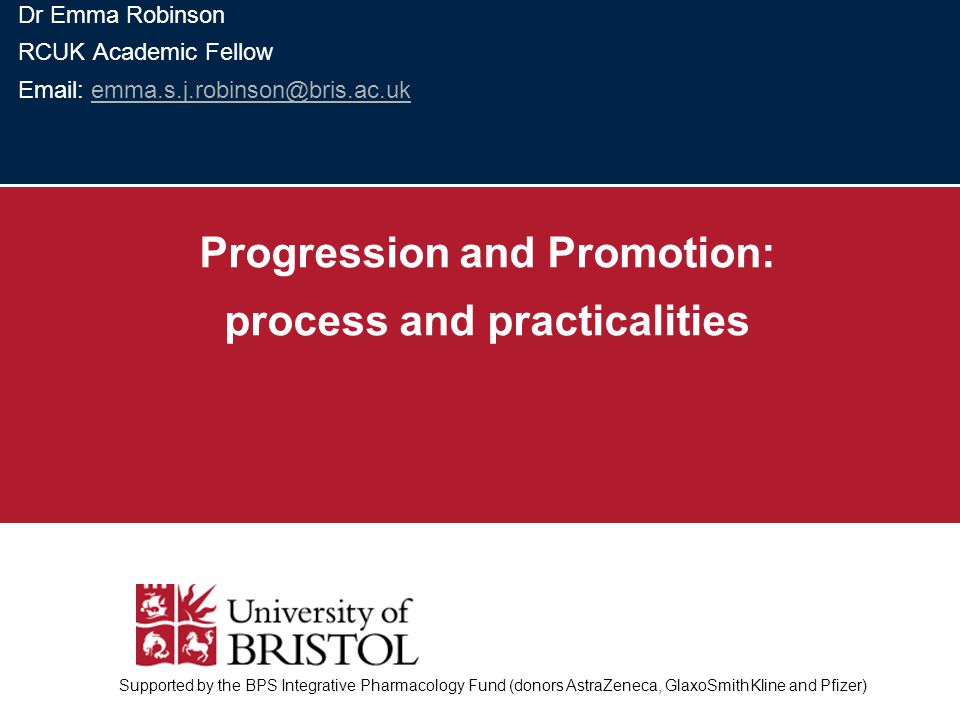 Dr Emma Robinson
RCUK Academic Fellow
Email: emma.s.j.robinson@bris.ac.uk

Progression and Promotion:
process and practicalities

University of
BRISTOL

Supported by the BPS Integrative Pharmacology Fund (donors AstraZeneca, GlaxoSmithKline and Pfizer)